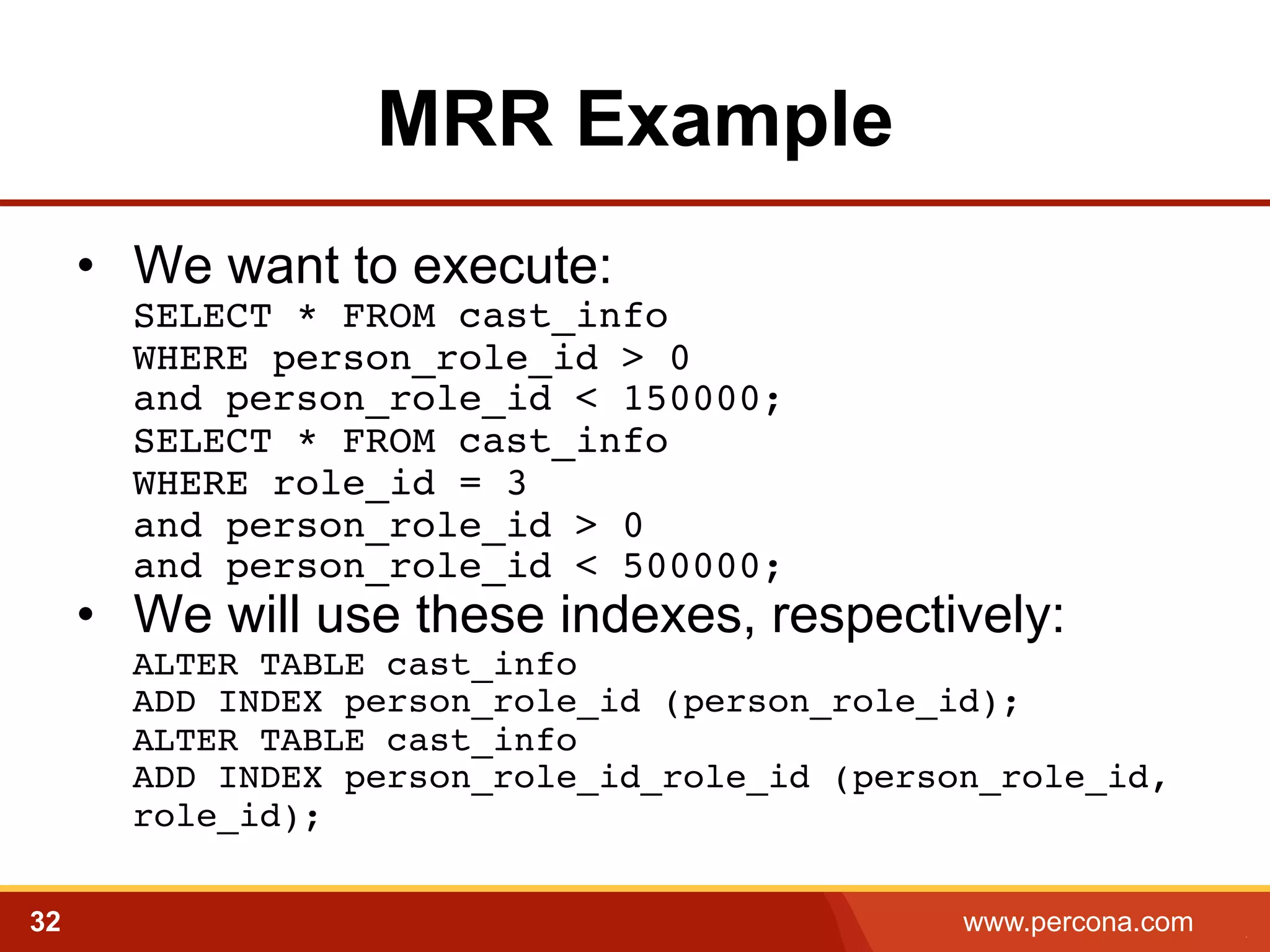 MRR Example

• We want to execute:
SELECT * FROM cast_info
WHERE person_role_id > 0
and person_role_id < 150000;
SELECT * FROM cast_info
WHERE role_id = 3
and person_role_id > 0
and person_role_id < 500000;

• We will use these indexes, respectively:
ALTER TABLE cast_info
ADD INDEX person_role_id (person_role_id);
ALTER TABLE cast_info
ADD INDEX person_role_id_role_id (person_role_id, role_id);

32

www.percona.com